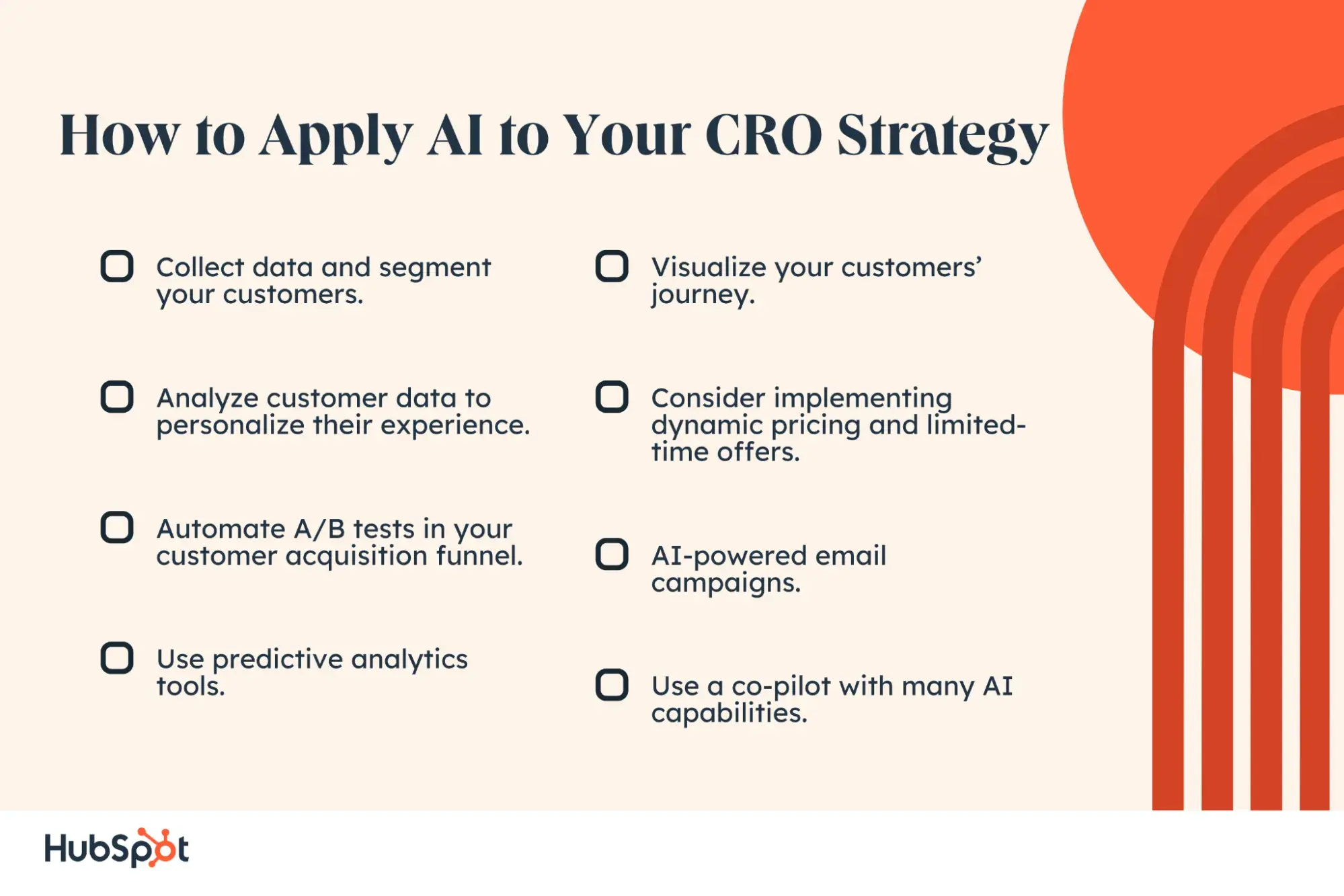 How to Apply AI to Your CRO Strategy

Collect data and segment your customers.

Analyze customer data to personalize their experience.

Automate A/B tests in your customer acquisition funnel.

Use predictive analytics tools.

Visualize your customers' journey.

Consider implementing dynamic pricing and limited-time offers.

AI-powered email campaigns.

Use a co-pilot with many AI capabilities.

HubSpot